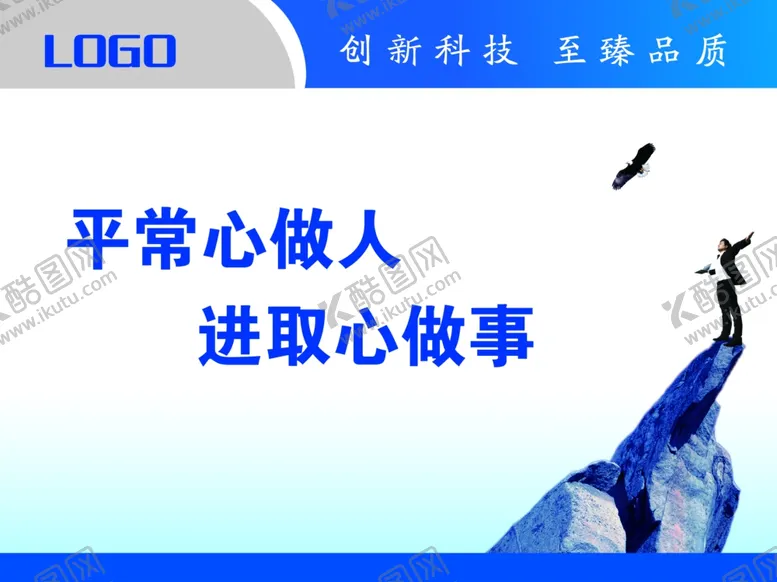 LOGO

创新科技 至臻品质

平常心做人
进取心做事

酷图网 www.ikutu.com